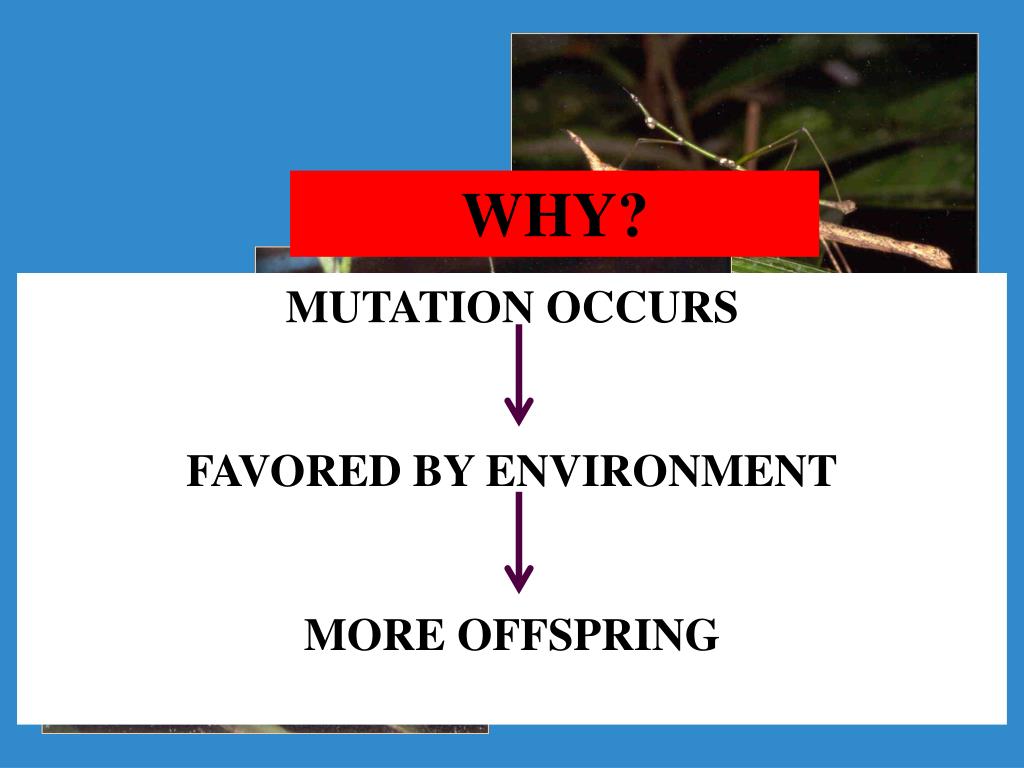 WHY?

MUTATION OCCURS

FAVORED BY ENVIRONMENT

MORE OFFSPRING